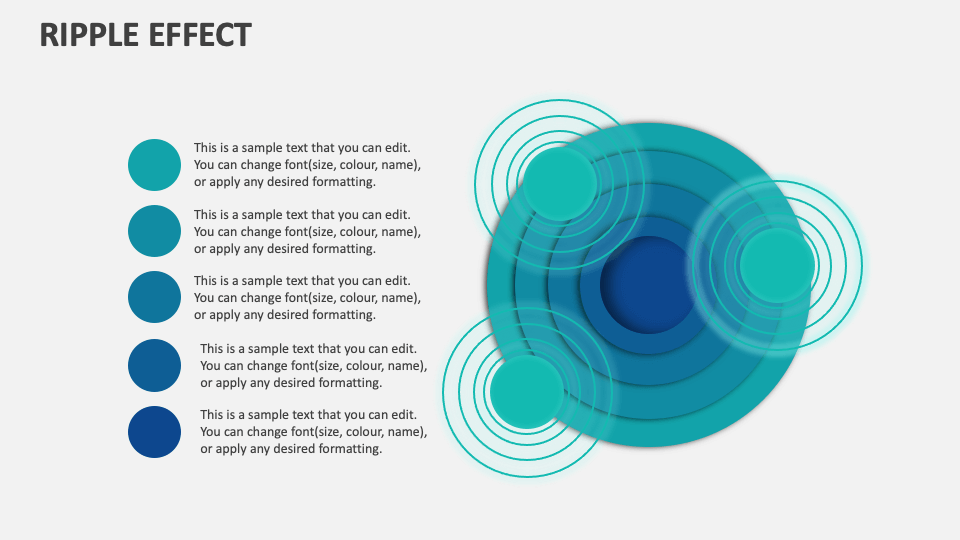 RIPPLE EFFECT

This is a sample text that you can edit. You can change font(size, colour, name), or apply any desired formatting.

This is a sample text that you can edit. You can change font(size, colour, name), or apply any desired formatting.

This is a sample text that you can edit. You can change font(size, colour, name), or apply any desired formatting.

This is a sample text that you can edit. You can change font(size, colour, name), or apply any desired formatting.

This is a sample text that you can edit. You can change font(size, colour, name), or apply any desired formatting.